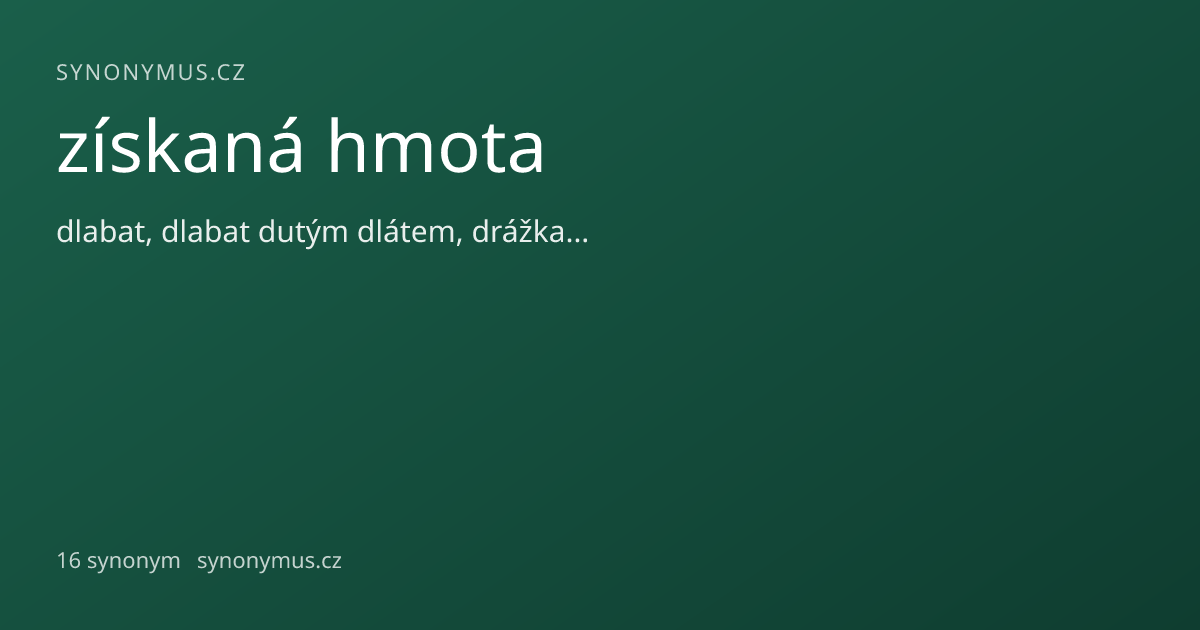 SYNONYMUS.CZ

získaná hmota

dlabat, dlabat dutým dlátem, drážka...

16 synonym synonymus.cz